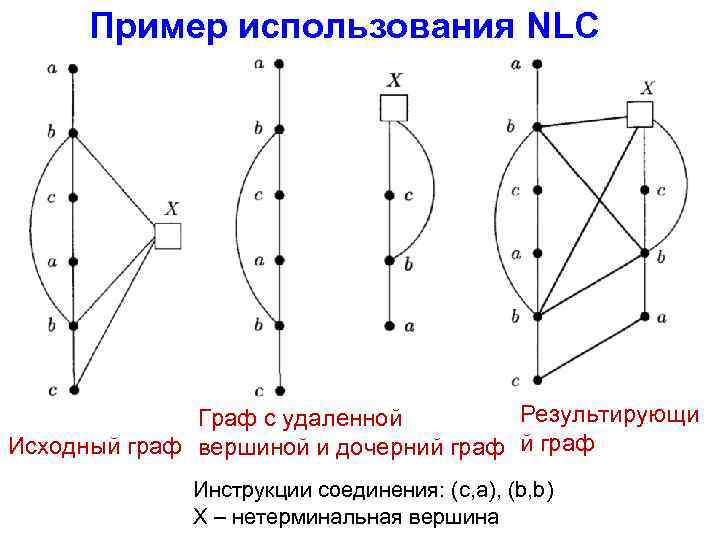 Пример использования NLC

a
b
c
a
b
c
X

a
b
c
a
b
c

X
c
b
a

a
b
c
a
b
c
X
c
b
a

Исходный граф

Граф с удаленной вершиной и дочерний граф

Результирующий граф

Инструкции соединения: (c,a), (b,b)
X – нетерминальная вершина